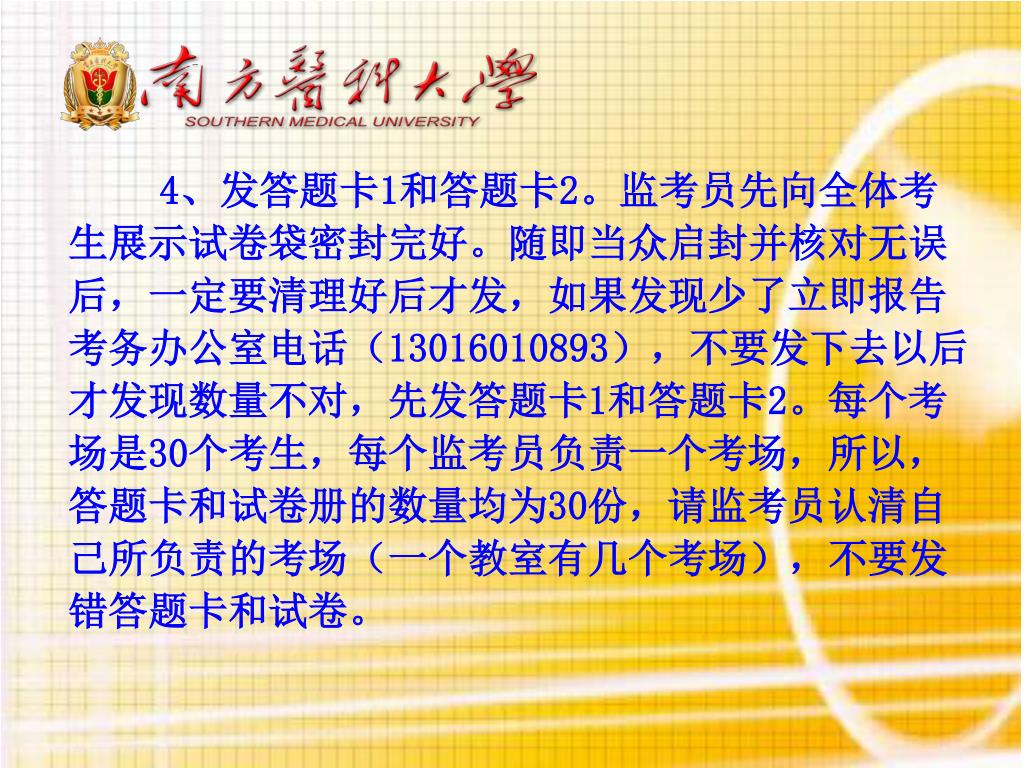 南方醫科大學
SOUTHERN MEDICAL UNIVERSITY

4、发答题卡1和答题卡2。监考员先向全体考生展示试卷袋密封完好。随即当众启封并核对无误后，一定要清理好后才发，如果发现少了立即报告考务办公室电话（13016010893），不要发下去以后才发现数量不对，先发答题卡1和答题卡2。每个考场是30个考生，每个监考员负责一个考场，所以，答题卡和试卷册的数量均为30份，请监考员认清自己所负责的考场（一个教室有几个考场），不要发错答题卡和试卷。